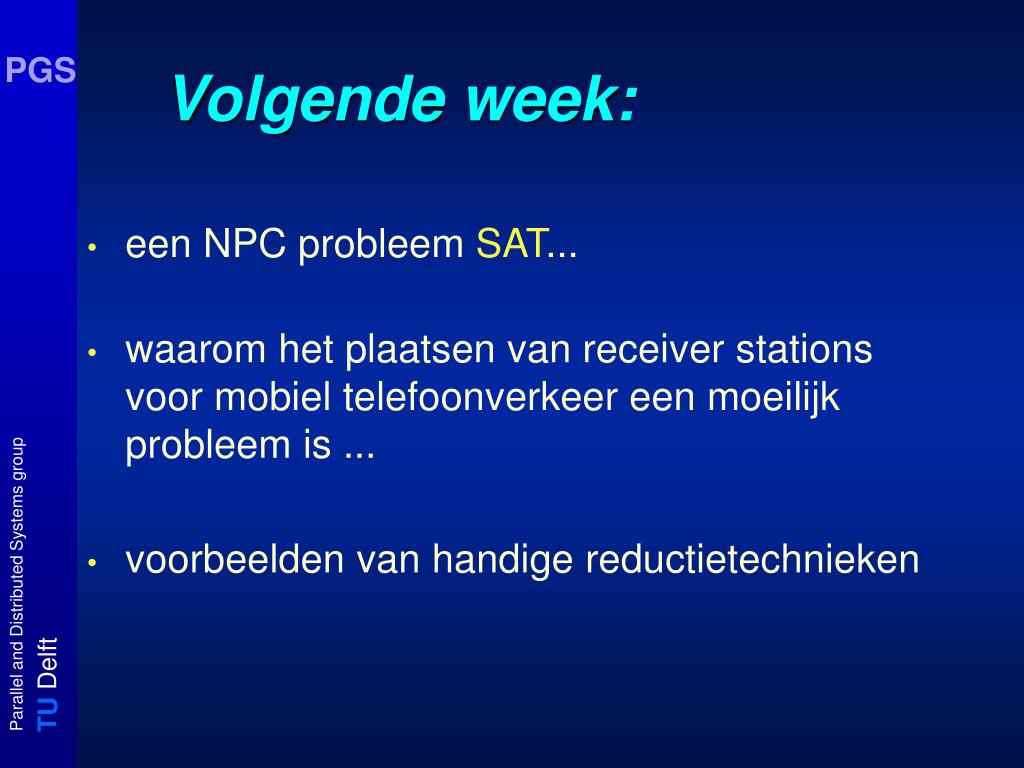 PGS

Volgende week:

• een NPC probleem SAT...

• waarom het plaatsen van receiver stations voor mobiel telefoonverkeer een moeilijk probleem is ...

• voorbeelden van handige reductietechnieken

Parallel and Distributed Systems group

TU Delft